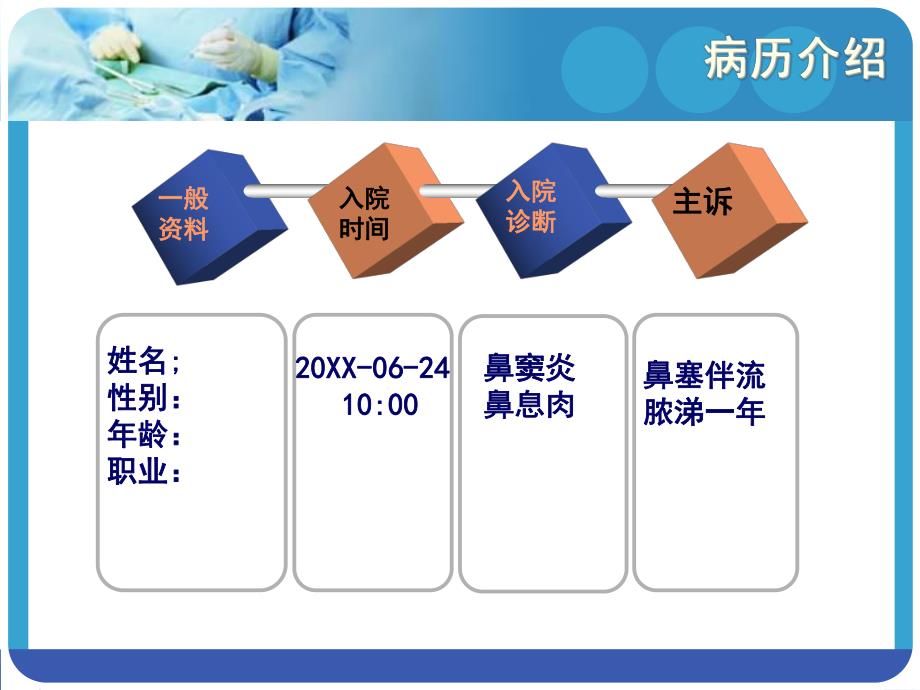 病历介绍

一般资料

入院时间

入院诊断

主诉

姓名;
性别:
年龄:
职业:

20XX-06-24
10:00

鼻窦炎
鼻息肉

鼻塞伴流脓涕一年